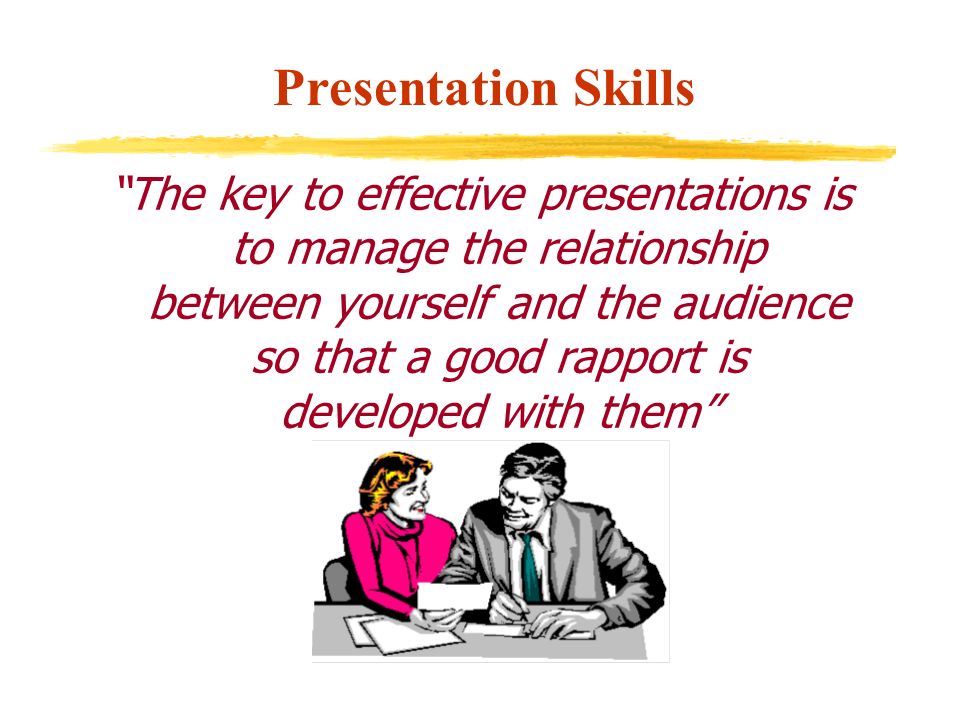 Presentation Skills

"The key to effective presentations is to manage the relationship between yourself and the audience so that a good rapport is developed with them"